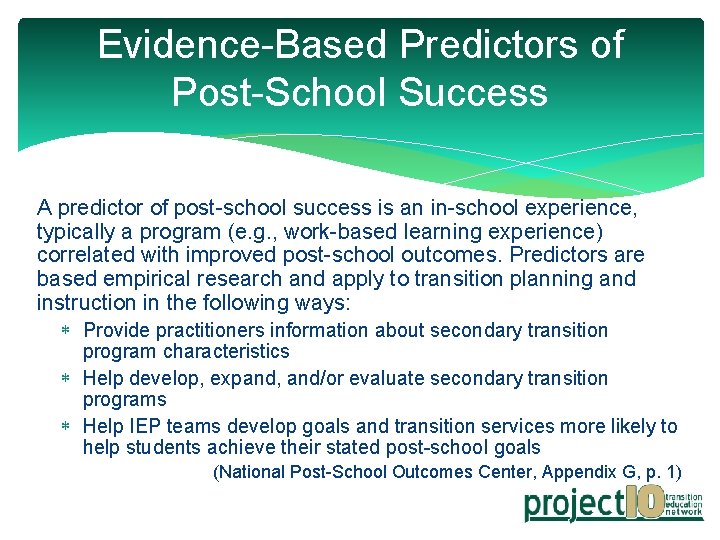 Evidence-Based Predictors of Post-School Success

A predictor of post-school success is an in-school experience, typically a program (e.g., work-based learning experience) correlated with improved post-school outcomes. Predictors are based empirical research and apply to transition planning and instruction in the following ways:

* Provide practitioners information about secondary transition program characteristics
* Help develop, expand, and/or evaluate secondary transition programs
* Help IEP teams develop goals and transition services more likely to help students achieve their stated post-school goals

(National Post-School Outcomes Center, Appendix G, p. 1)

project10 transition education network